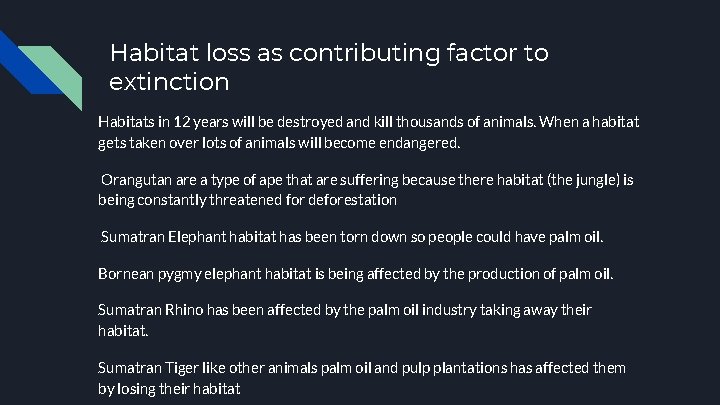 Habitat loss as contributing factor to extinction

Habitats in 12 years will be destroyed and kill thousands of animals. When a habitat gets taken over lots of animals will become endangered.

Orangutan are a type of ape that are suffering because there habitat (the jungle) is being constantly threatened for deforestation

Sumatran Elephant habitat has been torn down so people could have palm oil.

Bornean pygmy elephant habitat is being affected by the production of palm oil.

Sumatran Rhino has been affected by the palm oil industry taking away their habitat.

Sumatran Tiger like other animals palm oil and pulp plantations has affected them by losing their habitat